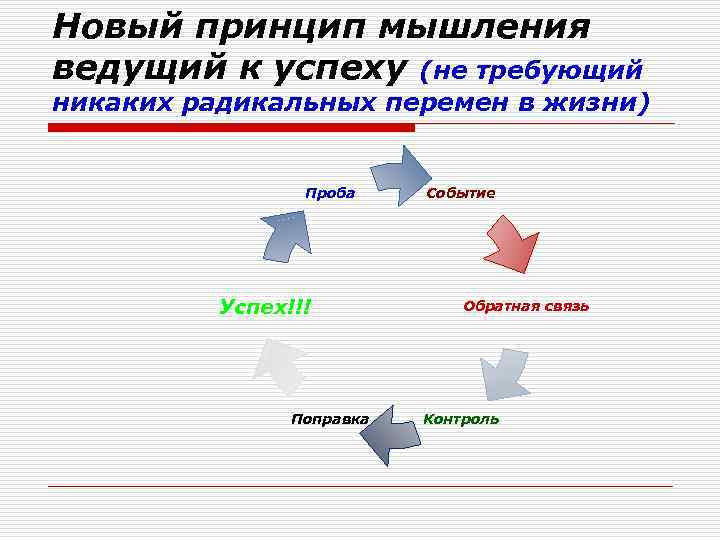 Новый принцип мышления ведущий к успеху (не требующий никаких радикальных перемен в жизни)

Проба

Событие

Обратная связь

Контроль

Поправка

Успех!!!